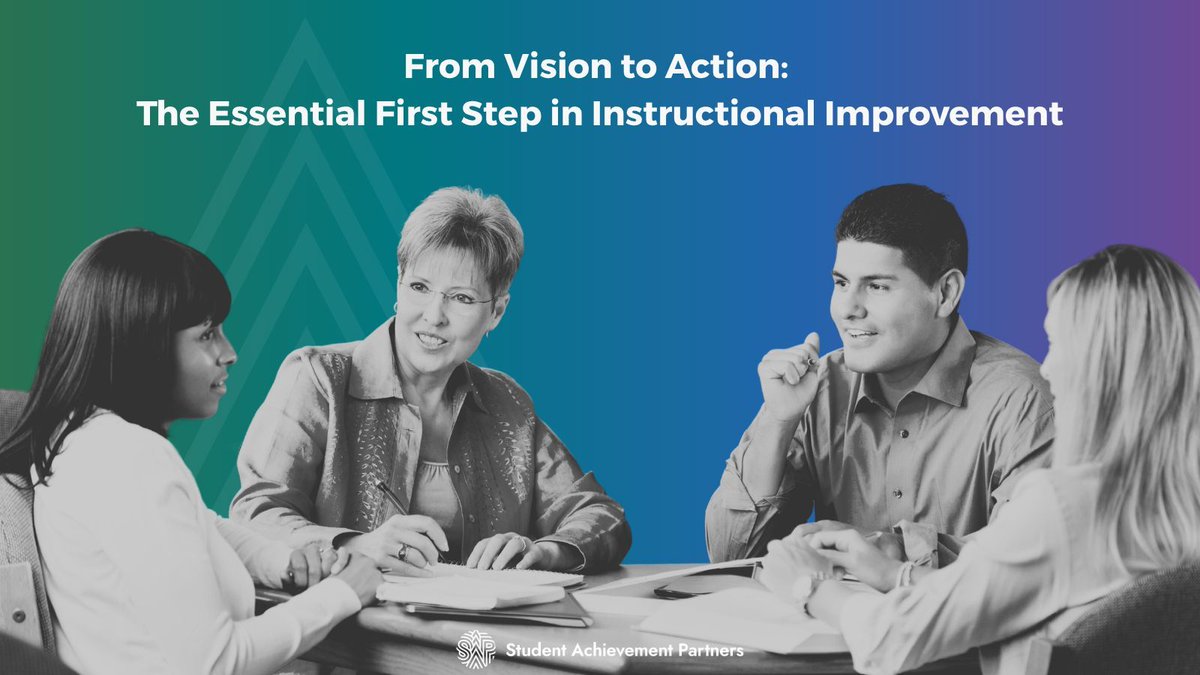 From Vision to Action:
The Essential First Step in Instructional Improvement

SAP Student Achievement Partners